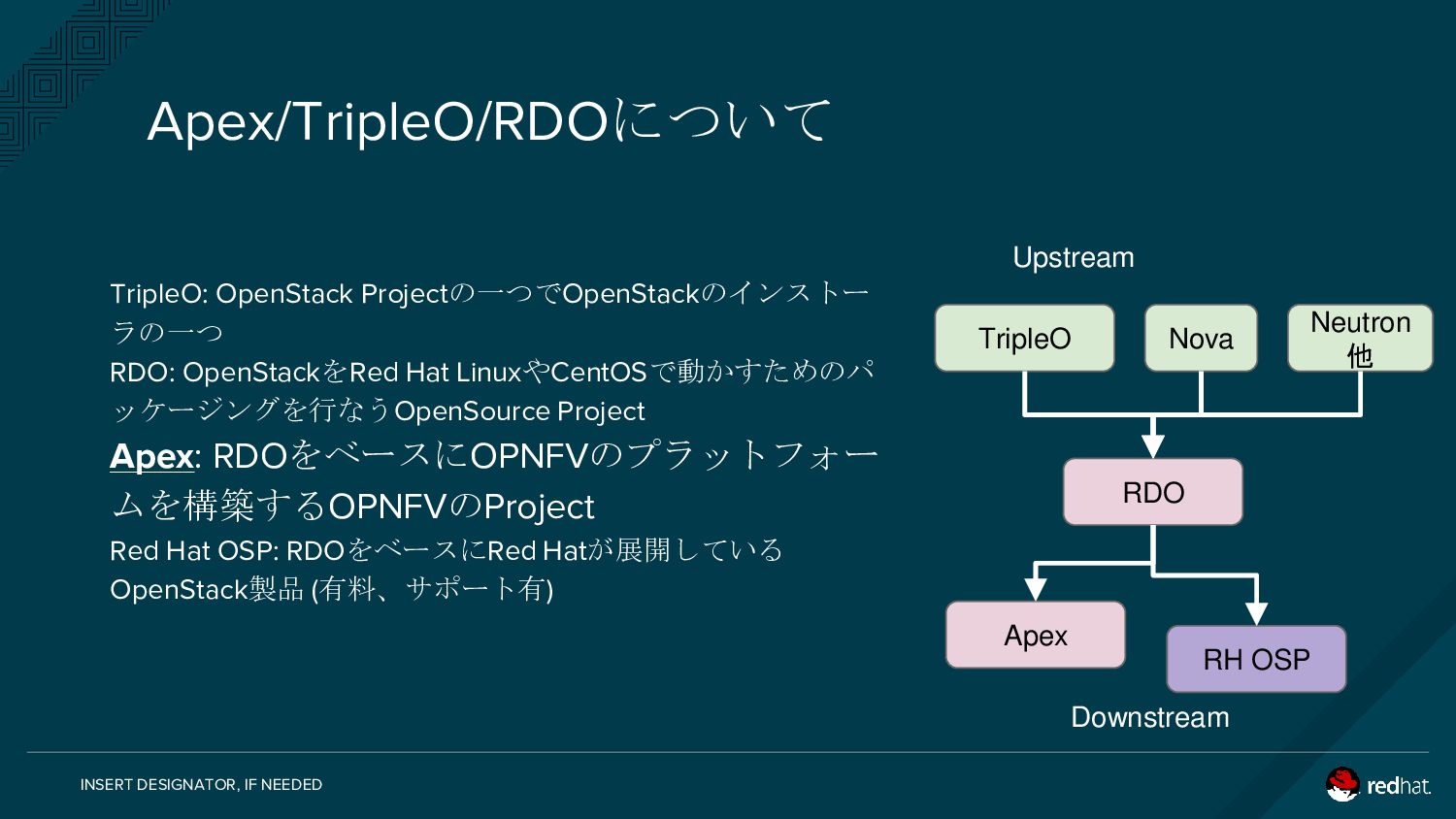 Apex/TripleO/RDOについて

TripleO: OpenStack Projectの一つでOpenStackのインストーラの一つ

RDO: OpenStackをRed Hat LinuxやCentOSで動かすためのパッケージングを行なうOpenSource Project

Apex: RDOをベースにOPNFVのプラットフォームを構築するOPNFVのProject

Red Hat OSP: RDOをベースにRed Hatが展開しているOpenStack製品 (有料、サポート有)

Upstream

TripleO

Nova

Neutron 他

RDO

Apex

RH OSP

Downstream

INSERT DESIGNATOR, IF NEEDED

redhat.